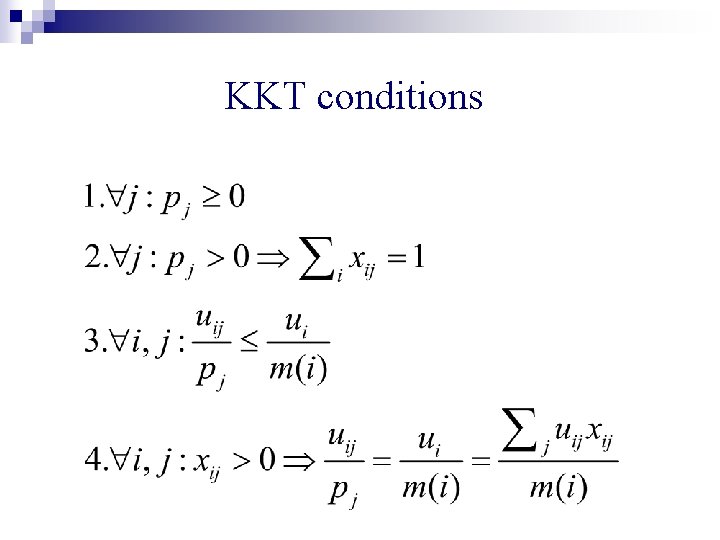 KKT conditions

$1. \forall j : p_j \geq 0$

$2. \forall j : p_j > 0 \Rightarrow \sum_i x_{ij} = 1$

$3. \forall i, j : \frac{u_{ij}}{p_j} \leq \frac{u_i}{m(i)}$

$4. \forall i, j : x_{ij} > 0 \Rightarrow \frac{u_{ij}}{p_j} = \frac{u_i}{m(i)} = \frac{\sum_j u_{ij} x_{ij}}{m(i)}$